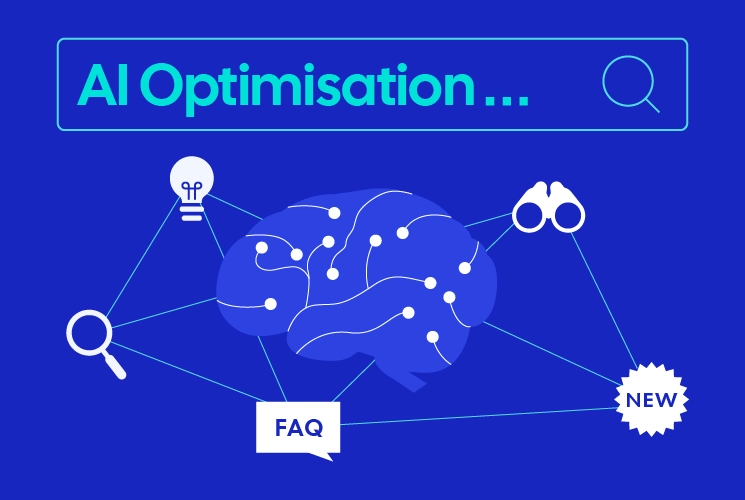 AI Optimisation ...

FAQ

NEW